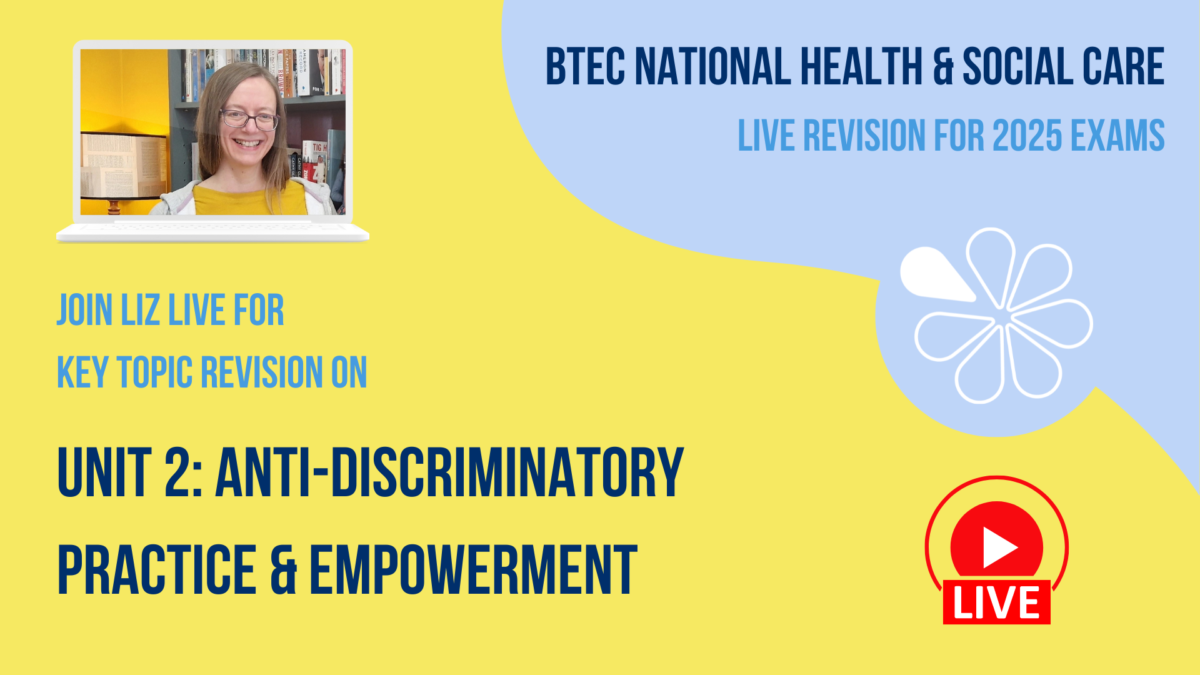 BTEC NATIONAL HEALTH & SOCIAL CARE

LIVE REVISION FOR 2025 EXAMS

JOIN LIZ LIVE FOR KEY TOPIC REVISION ON

UNIT 2: ANTI-DISCRIMINATORY PRACTICE & EMPOWERMENT

LIVE